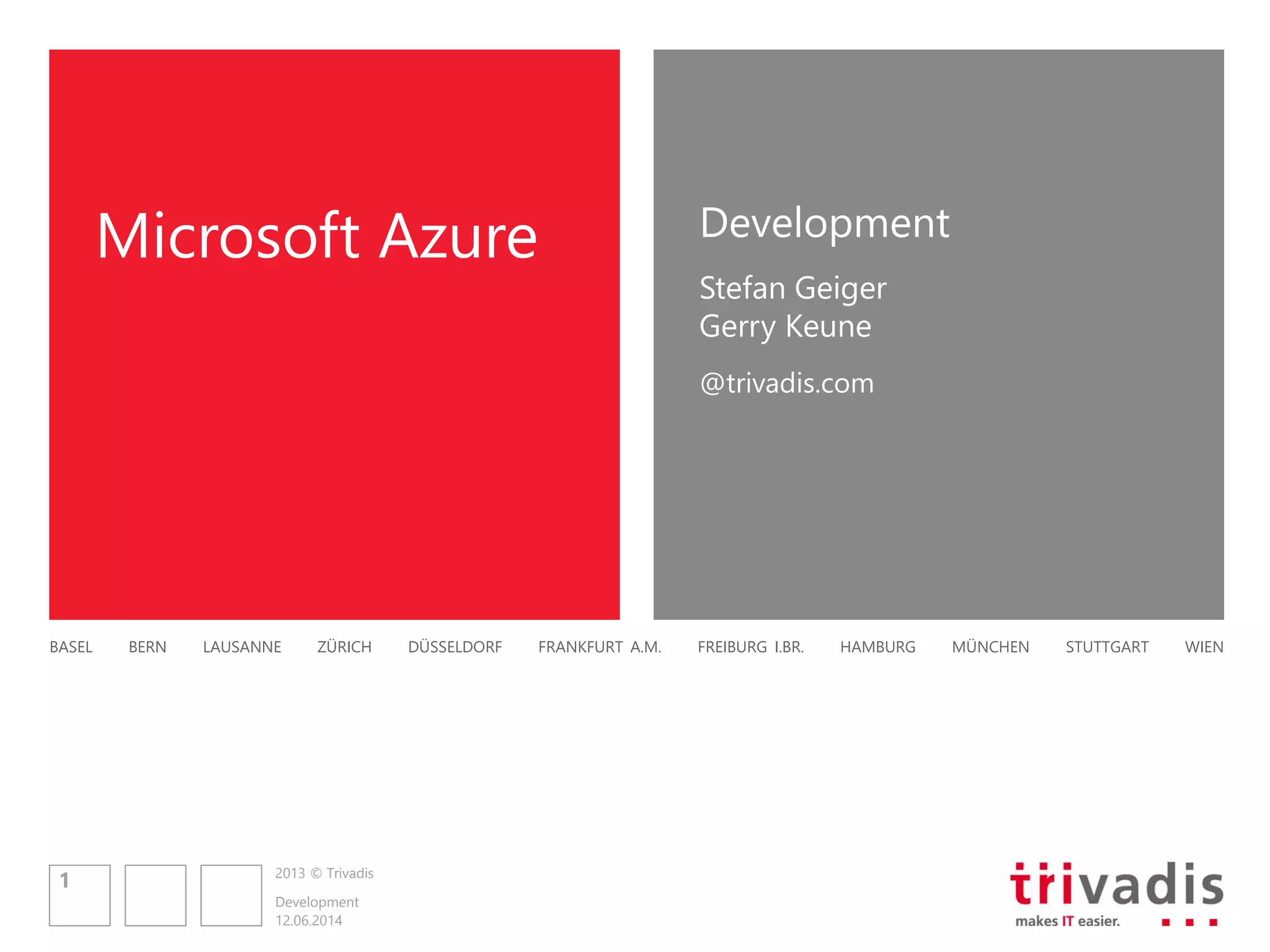 Microsoft Azure

Development

Stefan Geiger
Gerry Keune

@trivadis.com

BASEL BERN LAUSANNE ZÜRICH DÜSSELDORF FRANKFURT A.M. FREIBURG I.BR. HAMBURG MÜNCHEN STUTTGART WIEN

1

2013 © Trivadis

Development
12.06.2014

trivadis
makes IT easier.